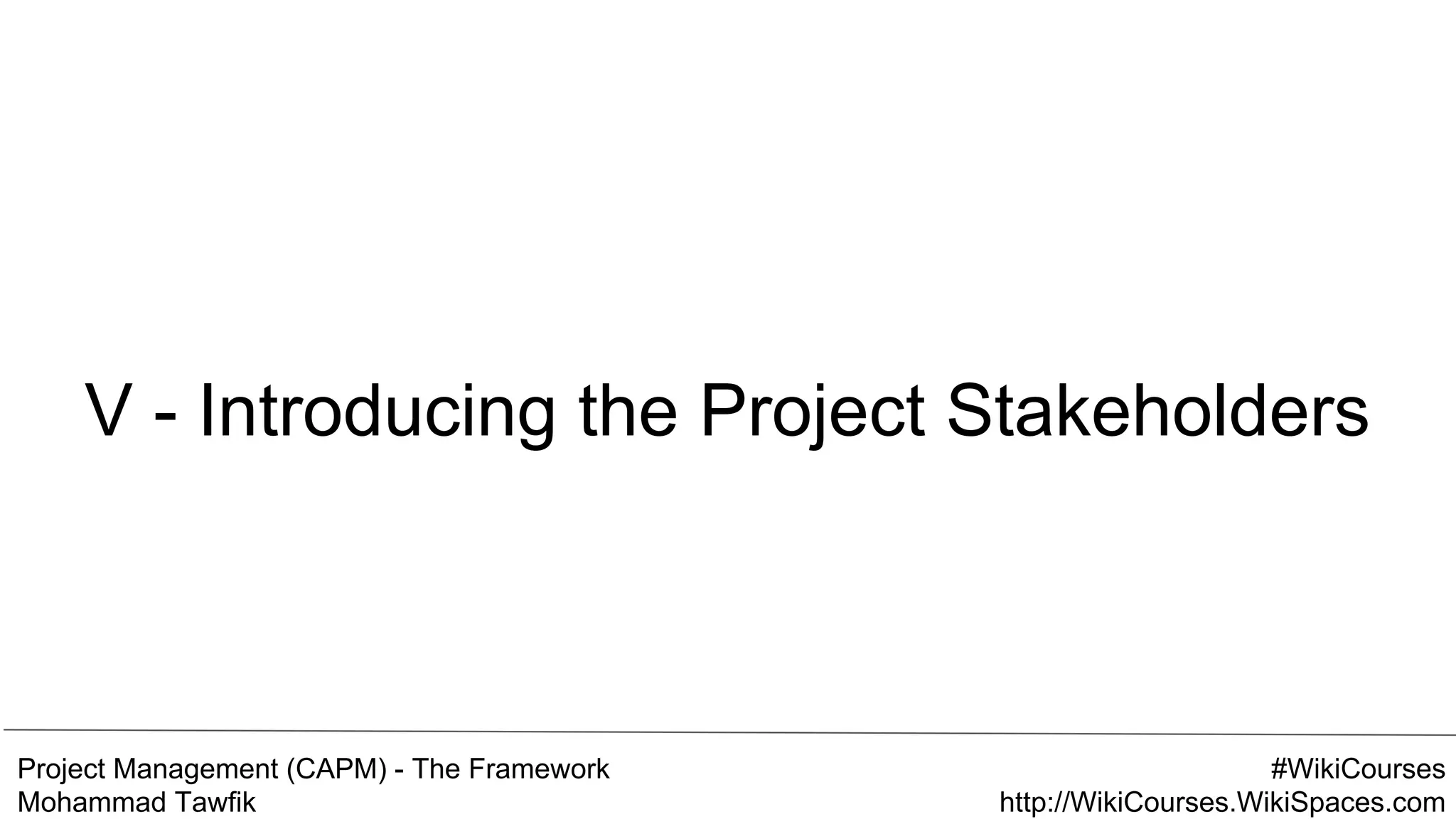 V - Introducing the Project Stakeholders

Project Management (CAPM) - The Framework
Mohammad Tawfik

#WikiCourses
http://WikiCourses.WikiSpaces.com